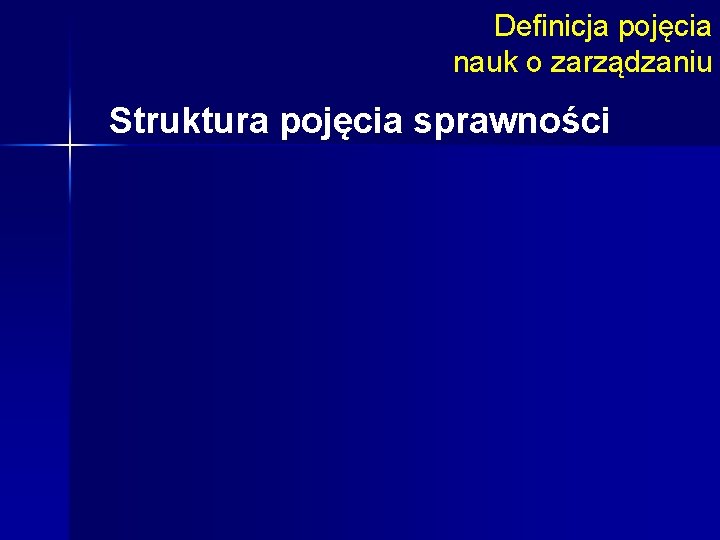 Definicja pojęcia
nauk o zarządzaniu

Struktura pojęcia sprawności